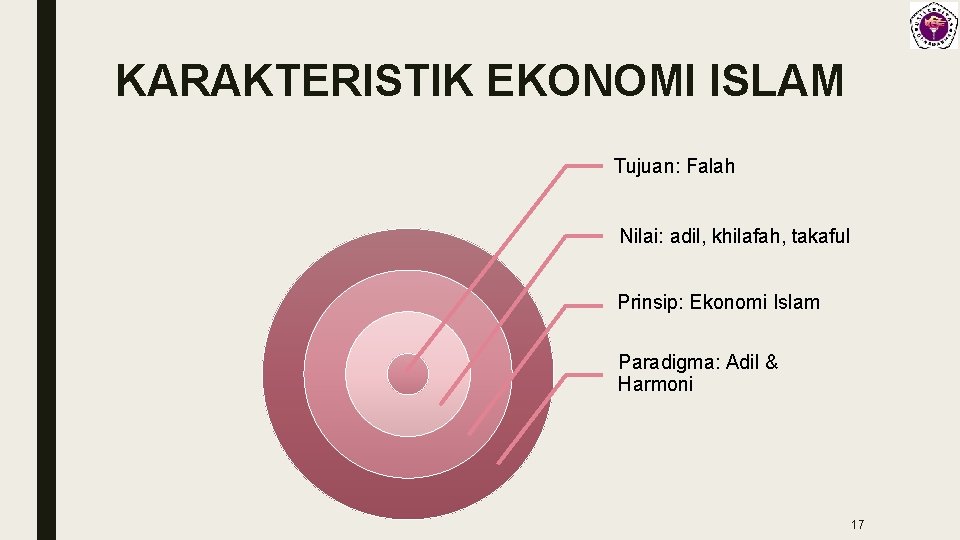 KARAKTERISTIK EKONOMI ISLAM

Tujuan: Falah

Nilai: adil, khilafah, takaful

Prinsip: Ekonomi Islam

Paradigma: Adil & Harmoni

17